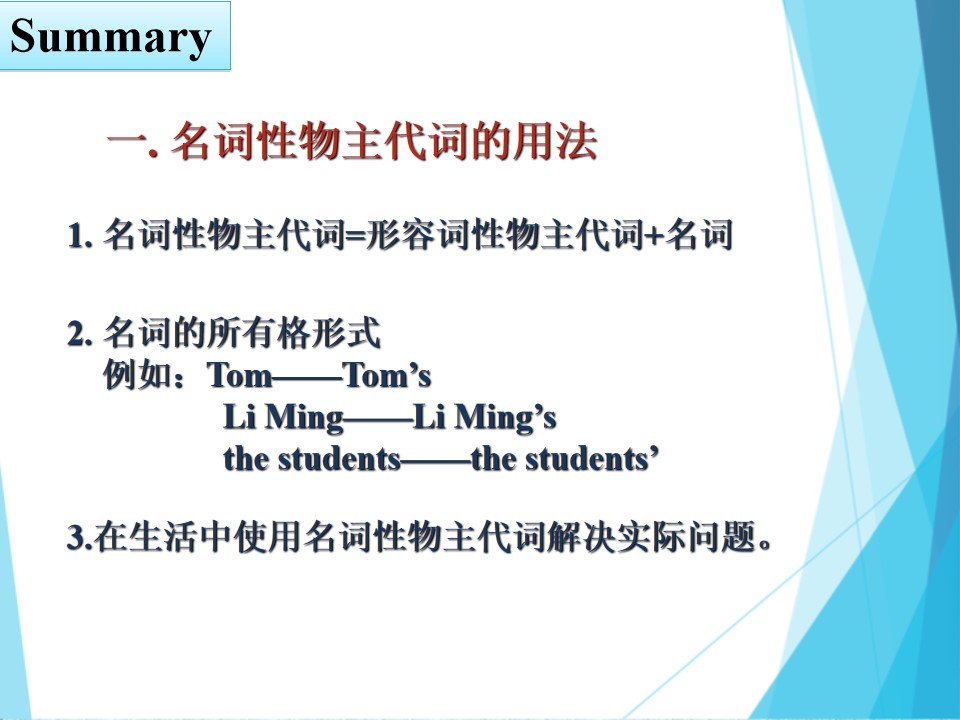 Summary

一. 名词性物主代词的用法

1. 名词性物主代词=形容词性物主代词+名词

2. 名词的所有格形式
例如：Tom——Tom’s
Li Ming——Li Ming’s
the students——the students’

3.在生活中使用名词性物主代词解决实际问题。